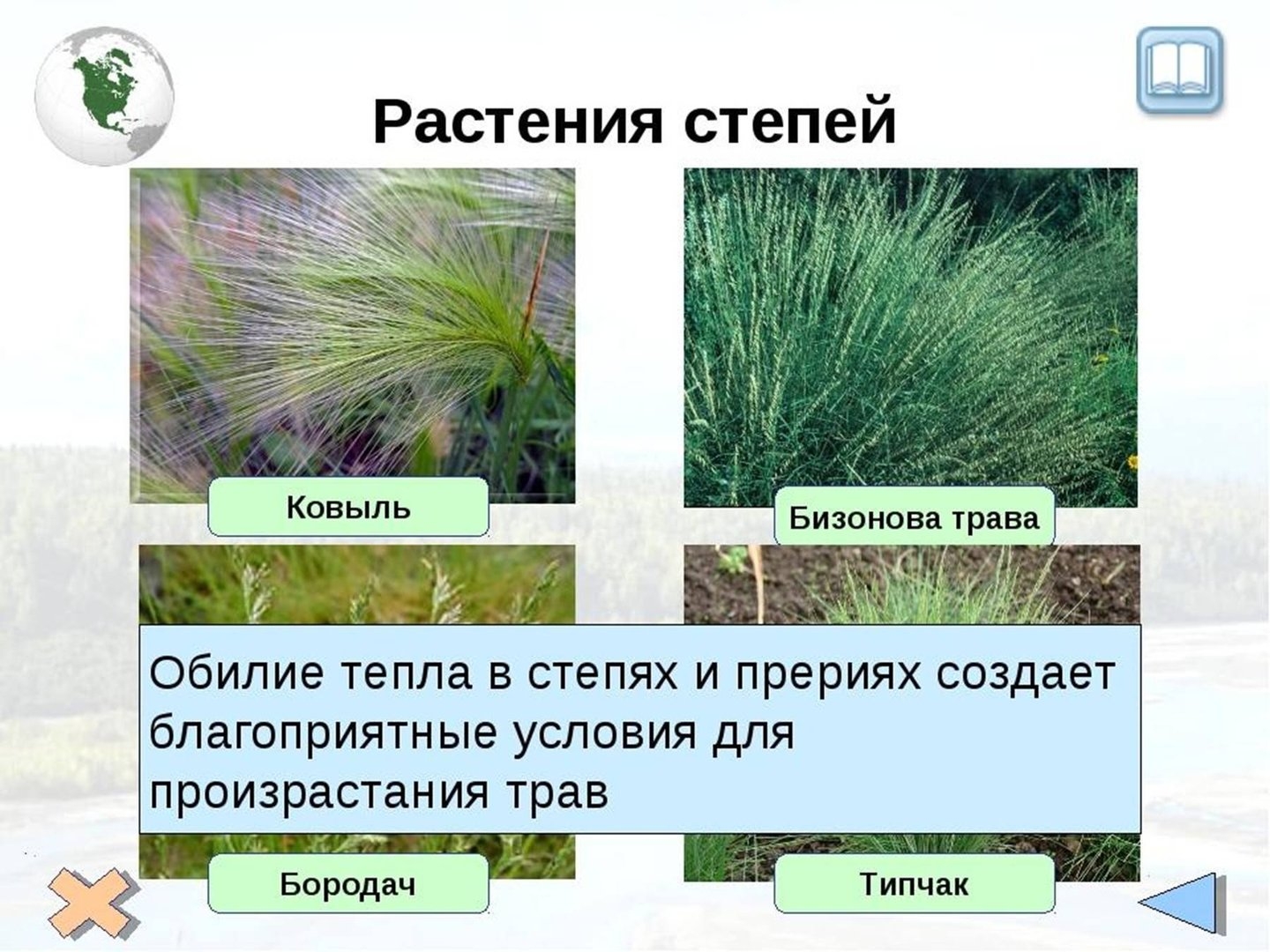 Растения степей

Ковыль

Бизонова трава

Обилие тепла в степях и прериях создает благоприятные условия для произрастания трав

Бородач

Типчак